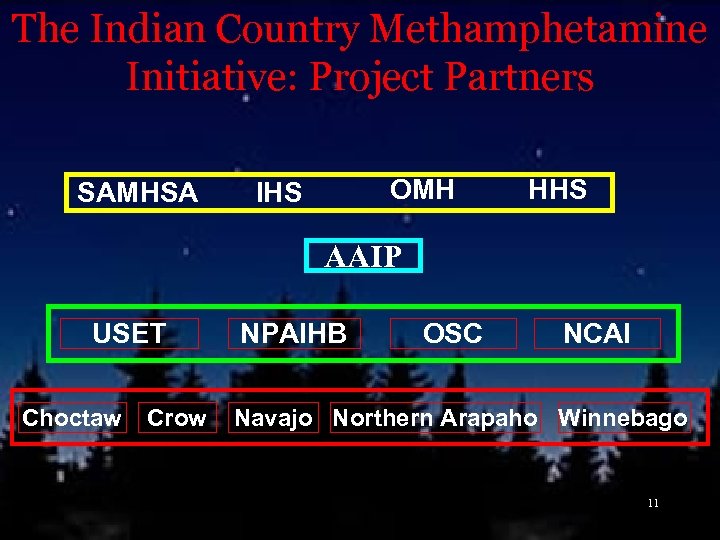 The Indian Country Methamphetamine Initiative: Project Partners

SAMHSA IHS OMH HHS

AAIP

USET NPAIHB OSC NCAI

Choctaw Crow Navajo Northern Arapaho Winnebago

11